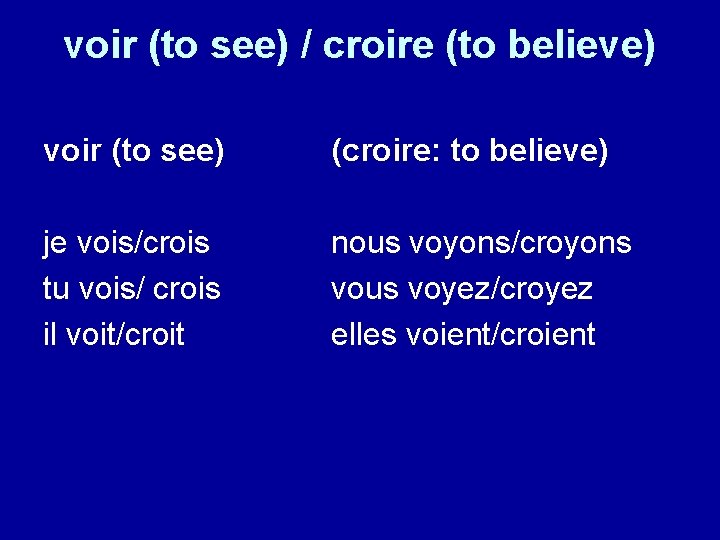 voir (to see) / croire (to believe)

voir (to see)

je vois/crois
tu vois/ crois
il voit/croit

(croire: to believe)

nous voyons/croyons
vous voyez/croyez
elles voient/croient